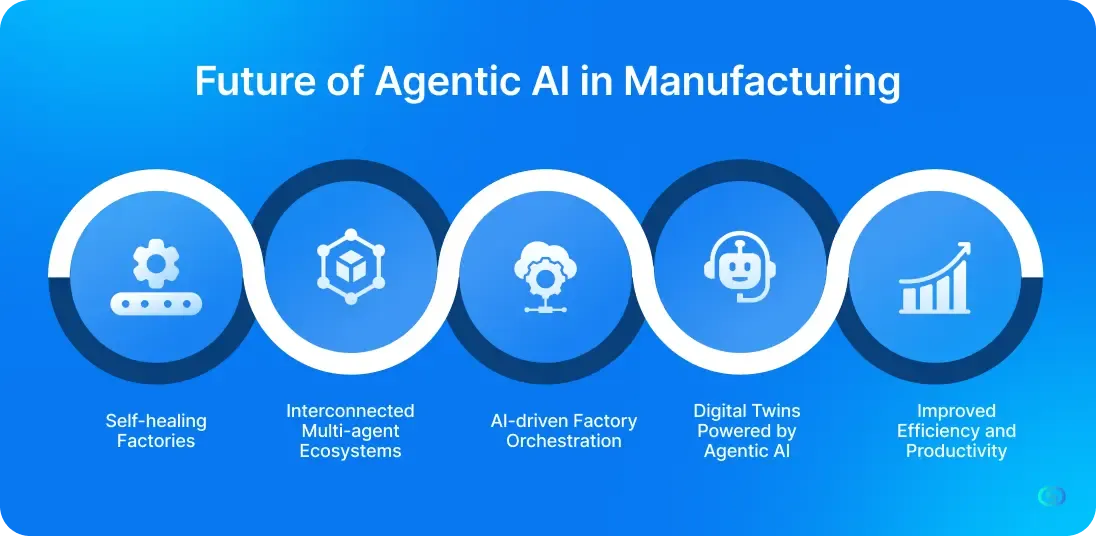 Future of Agentic AI in Manufacturing

Self-healing Factories

Interconnected Multi-agent Ecosystems

AI-driven Factory Orchestration

Digital Twins Powered by Agentic AI

Improved Efficiency and Productivity